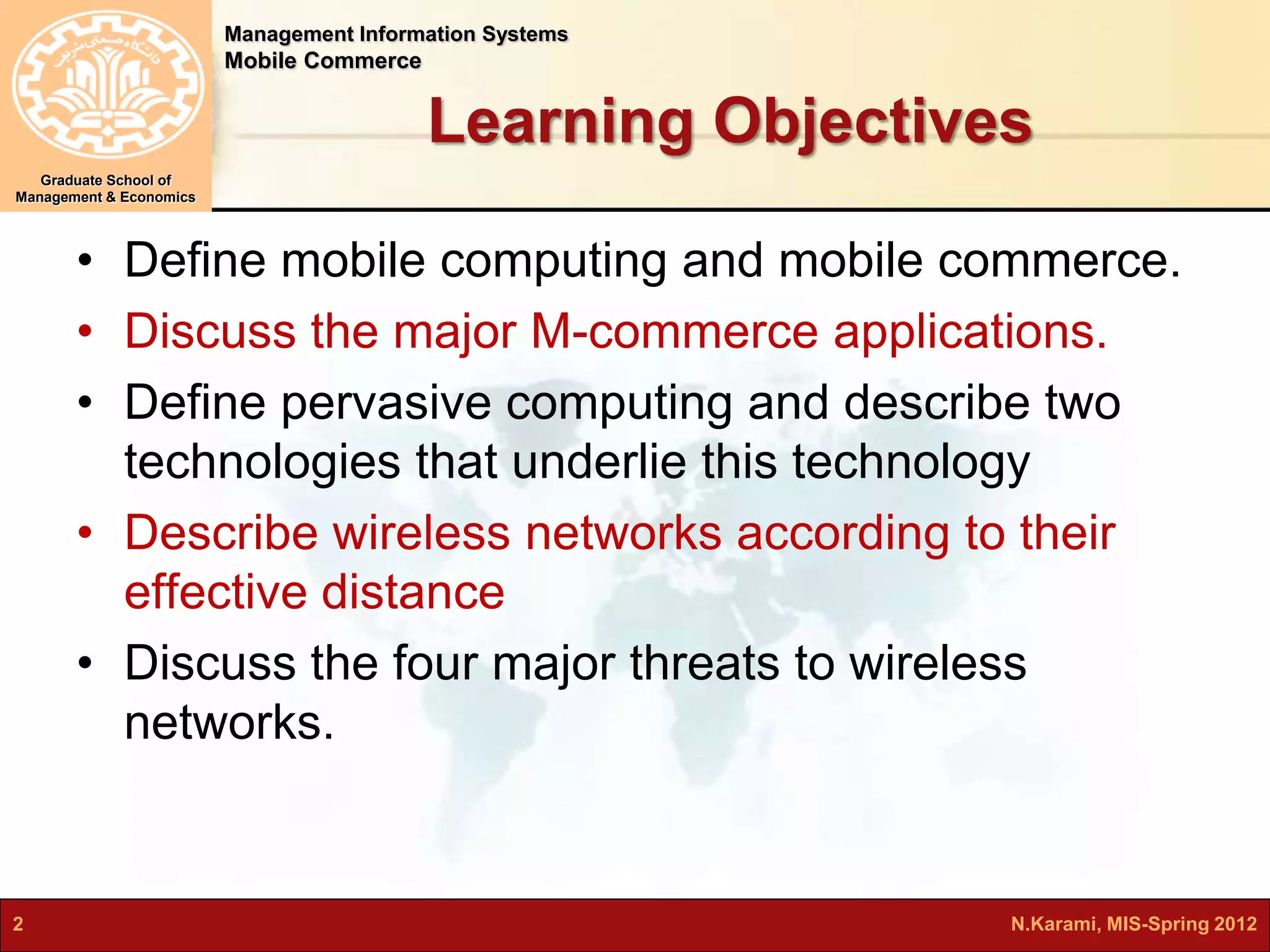 دانشگاه صنعتی شریف

Graduate School of Management & Economics

Management Information Systems
Mobile Commerce

Learning Objectives

• Define mobile computing and mobile commerce.
• Discuss the major M-commerce applications.
• Define pervasive computing and describe two technologies that underlie this technology
• Describe wireless networks according to their effective distance
• Discuss the four major threats to wireless networks.

2

N.Karami, MIS-Spring 2012